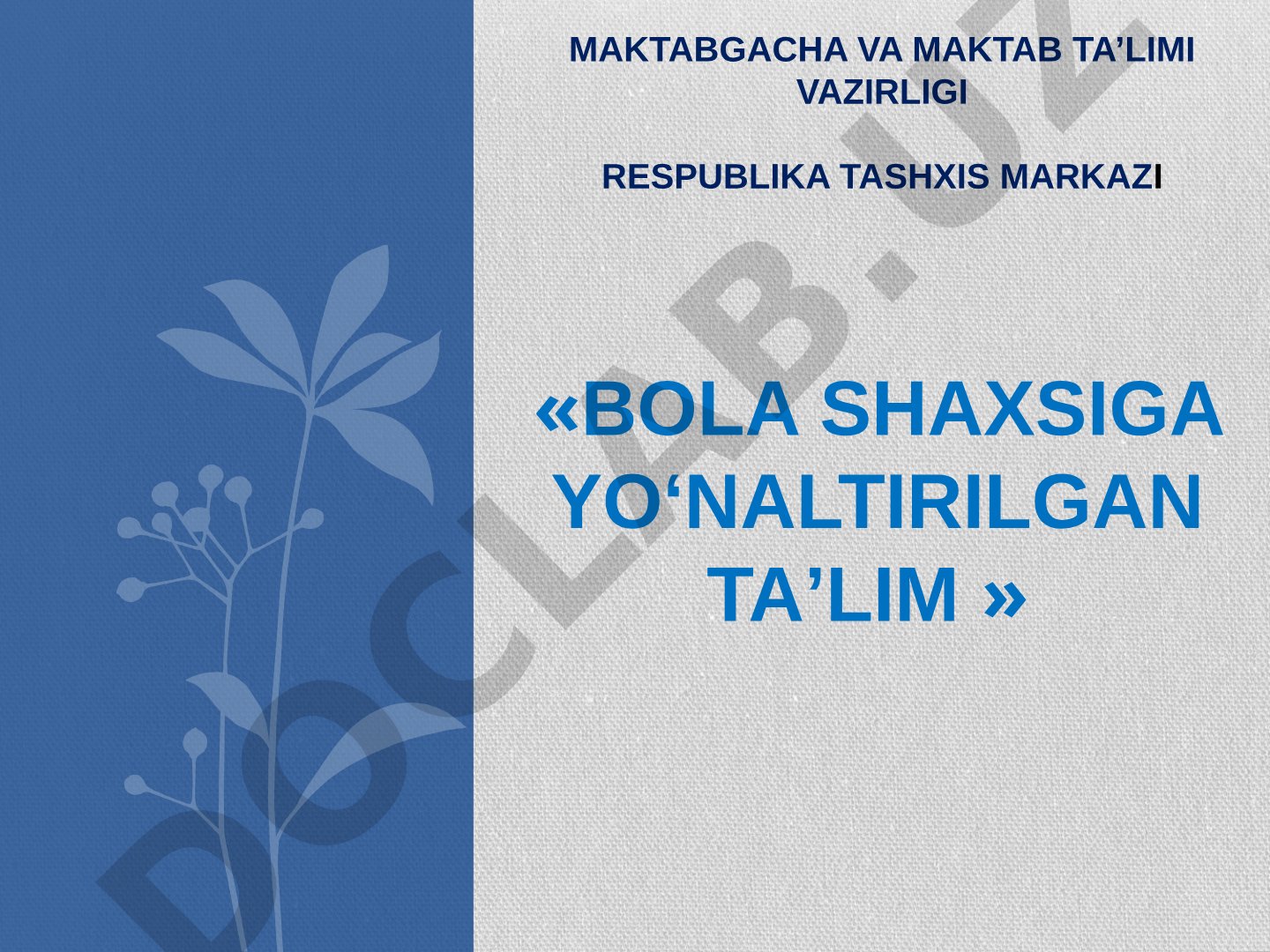 MAKTABGACHA VA MAKTAB TA’LIMI VAZIRLIGI

RESPUBLIKA TASHXIS MARKAZI

«BOLA SHAXSIGA YO‘NALTIRILGAN TA’LIM »

DOCLAB.UZ